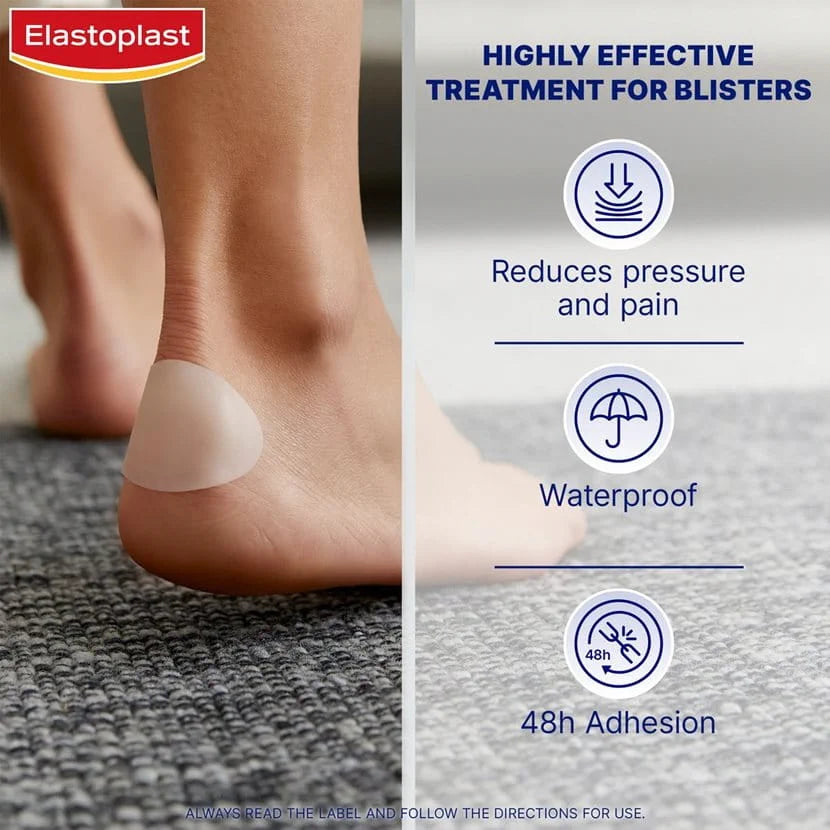 Elastoplast

HIGHLY EFFECTIVE TREATMENT FOR BLISTERS

Reduces pressure and pain

Waterproof

48h

48h Adhesion

ALWAYS READ THE LABEL AND FOLLOW THE DIRECTIONS FOR USE.